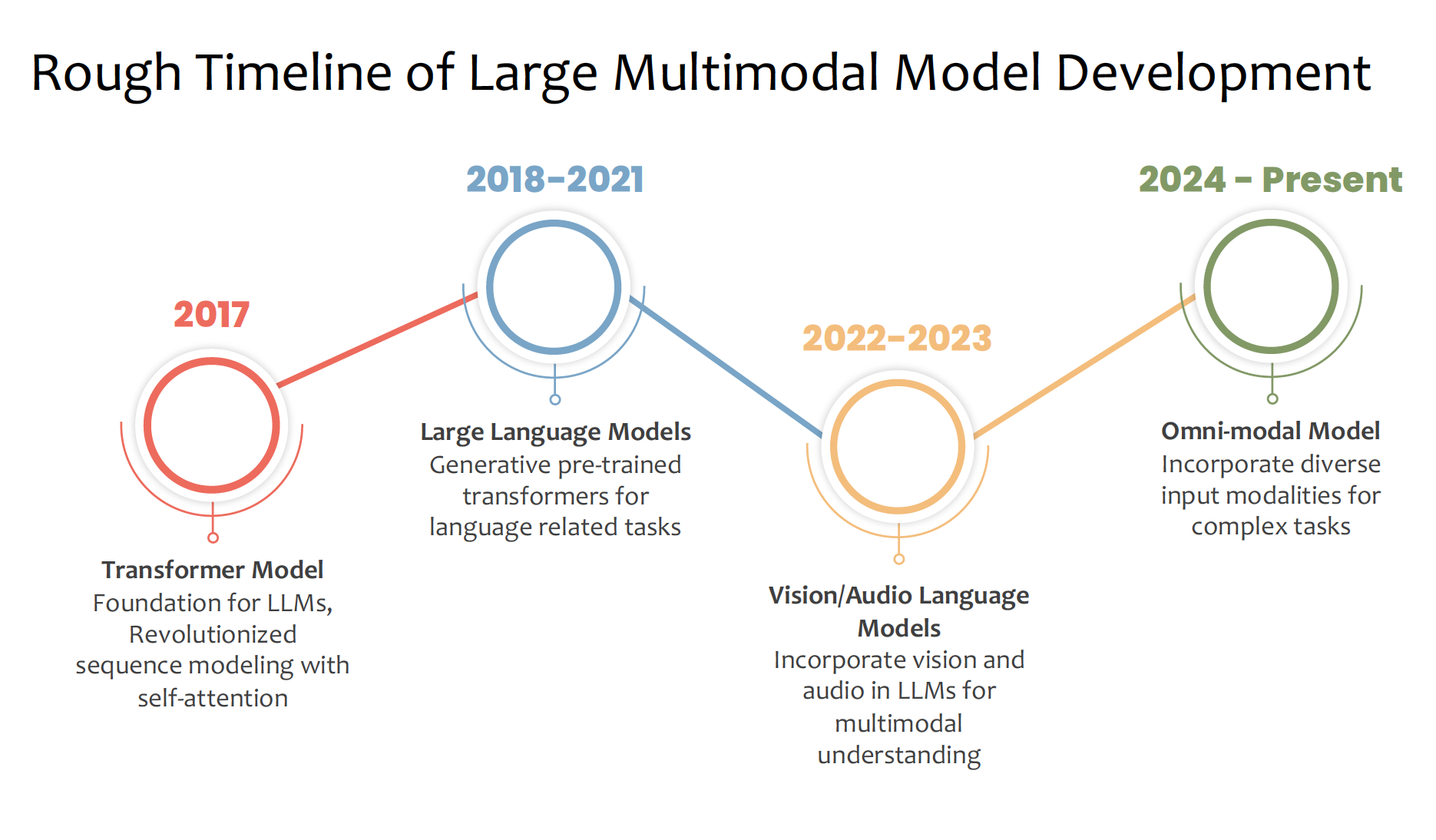 Rough Timeline of Large Multimodal Model Development

2017

Transformer Model
Foundation for LLMs, Revolutionized sequence modeling with self-attention

2018-2021

Large Language Models
Generative pre-trained transformers for language related tasks

2022-2023

Vision/Audio Language Models
Incorporate vision and audio in LLMs for multimodal understanding

2024 - Present

Omni-modal Model
Incorporate diverse input modalities for complex tasks